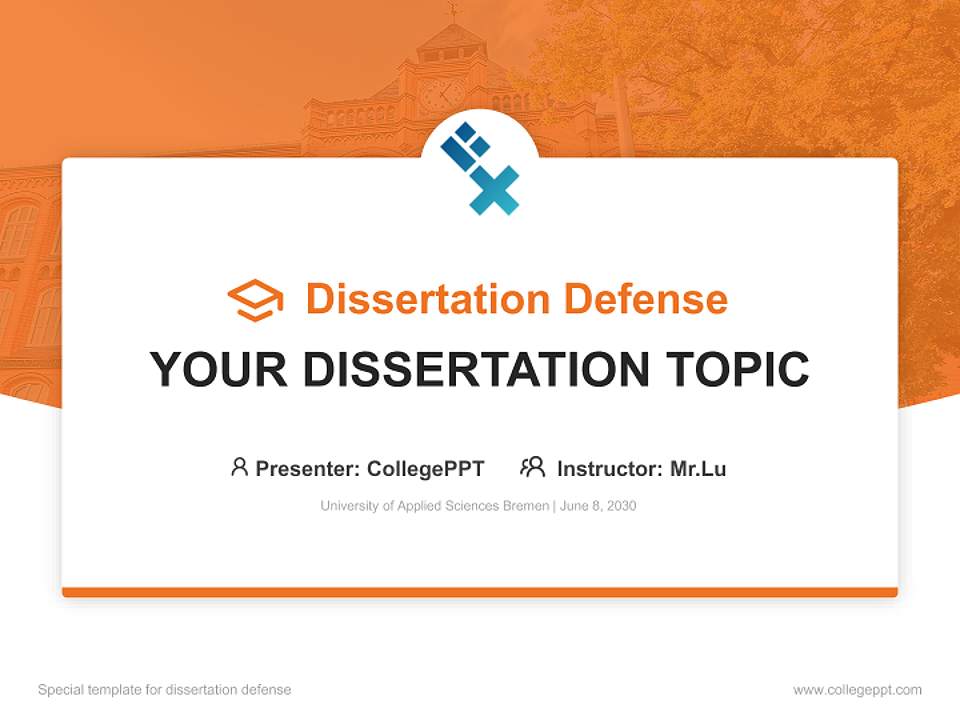 Dissertation Defense

YOUR DISSERTATION TOPIC

Presenter: CollegePPT Instructor: Mr.Lu

University of Applied Sciences Bremen | June 8, 2030

Special template for dissertation defense

www.collegeppt.com